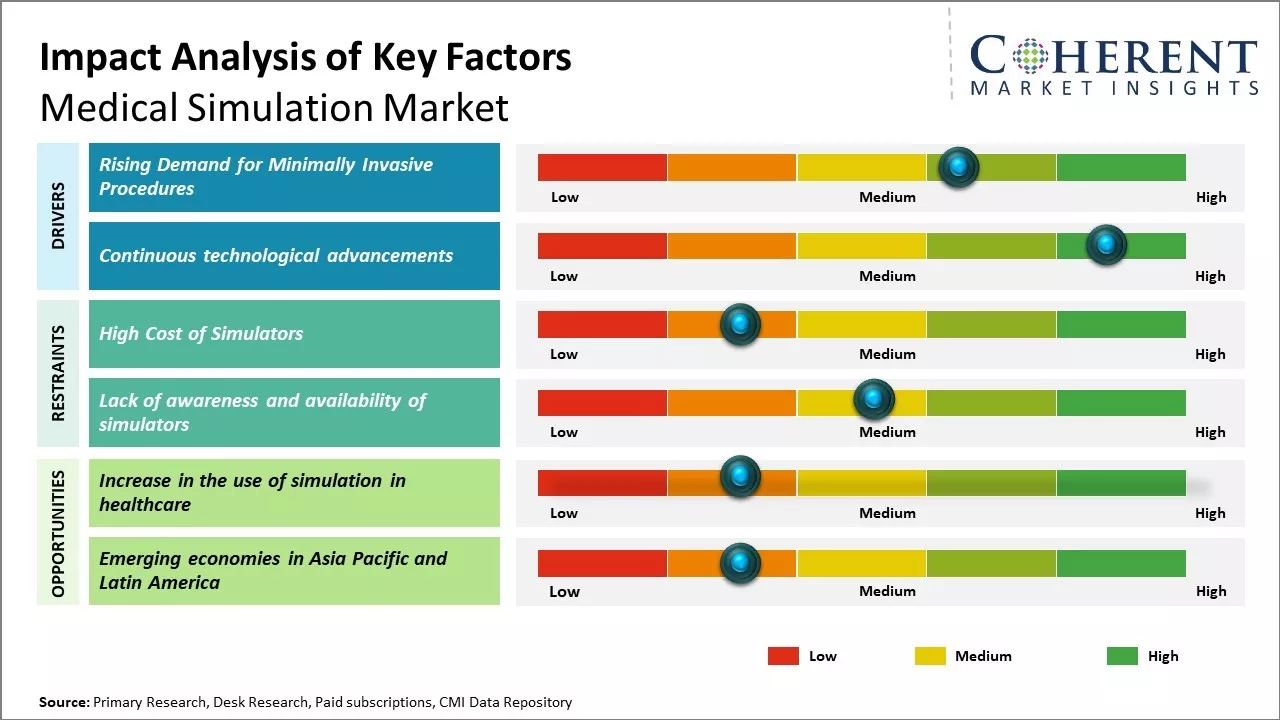 Impact Analysis of Key Factors
Medical Simulation Market

COHERENT
MARKET INSIGHTS

DRIVERS

Rising Demand for Minimally Invasive Procedures

Low Medium High

Continuous technological advancements

Low Medium High

RESTRAINTS

High Cost of Simulators

Low Medium High

Lack of awareness and availability of simulators

Low Medium High

OPPORTUNITIES

Increase in the use of simulation in healthcare

Low Medium High

Emerging economies in Asia Pacific and Latin America

Low Medium High

Low Medium High

Source: Primary Research, Desk Research, Paid subscriptions, CMI Data Repository